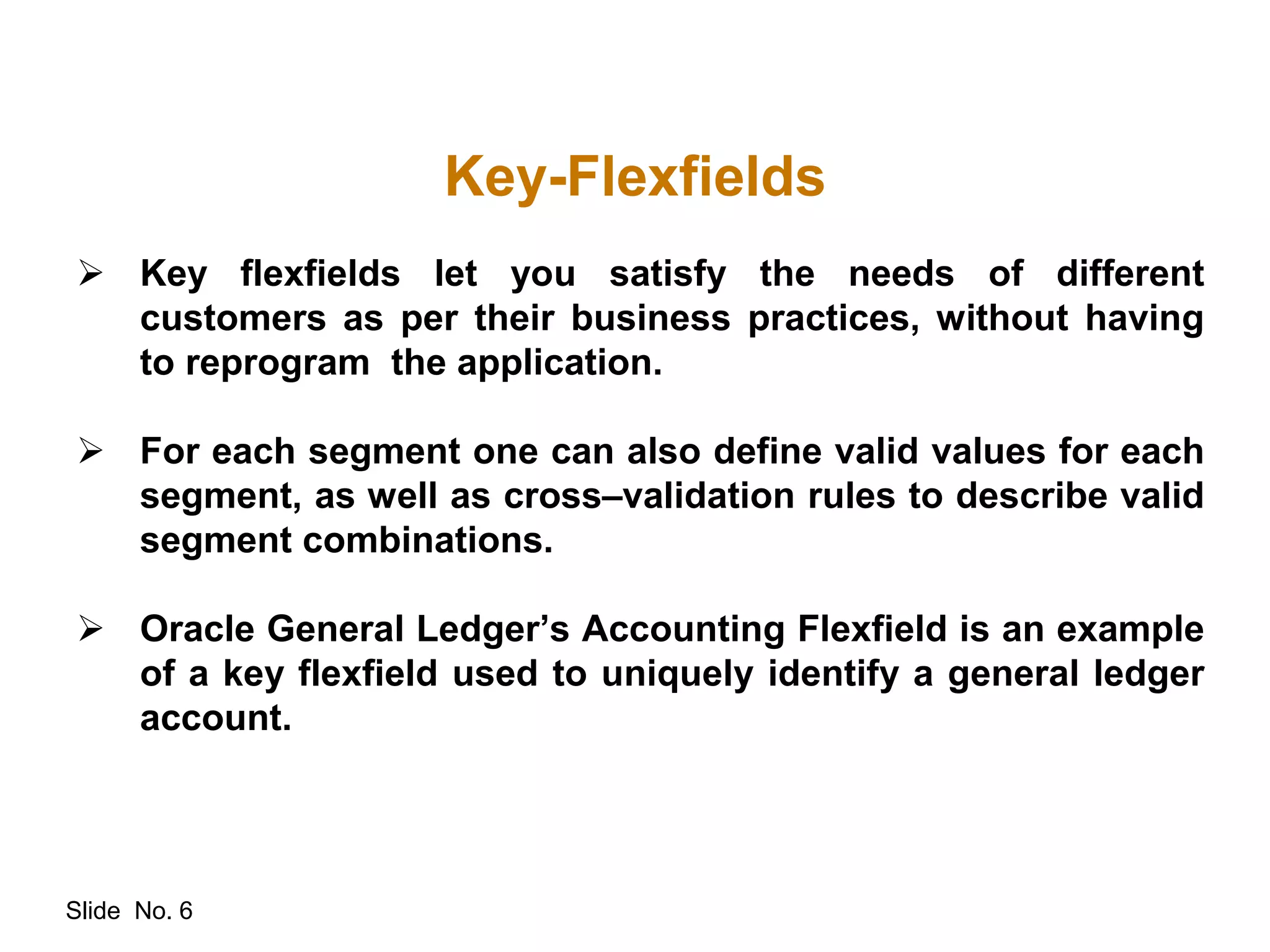 Key-Flexfields

➢ Key flexfields let you satisfy the needs of different customers as per their business practices, without having to reprogram the application.

➢ For each segment one can also define valid values for each segment, as well as cross–validation rules to describe valid segment combinations.

➢ Oracle General Ledger’s Accounting Flexfield is an example of a key flexfield used to uniquely identify a general ledger account.

Slide No. 6